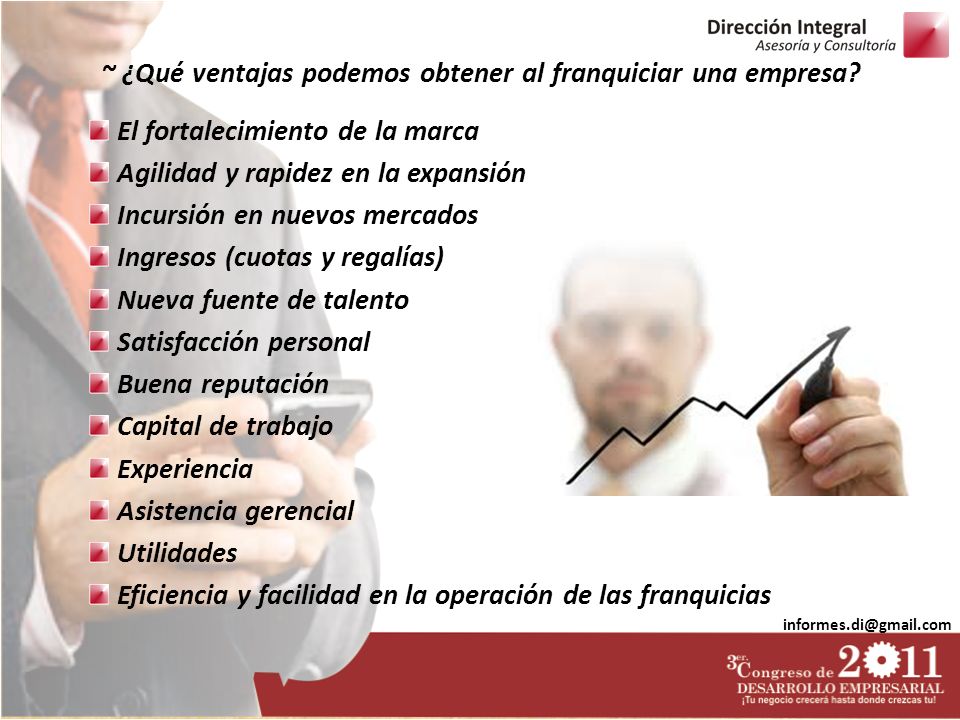 Dirección Integral
Asesoría y Consultoría

~ ¿Qué ventajas podemos obtener al franquiciar una empresa?

El fortalecimiento de la marca
Agilidad y rapidez en la expansión
Incursión en nuevos mercados
Ingresos (cuotas y regalías)
Nueva fuente de talento
Satisfacción personal
Buena reputación
Capital de trabajo
Experiencia
Asistencia gerencial
Utilidades
Eficiencia y facilidad en la operación de las franquicias

informes.di@gmail.com

3er. Congreso de 2011
DESARROLLO EMPRESARIAL
¡Tu negocio crecerá hasta donde crezcas tu!